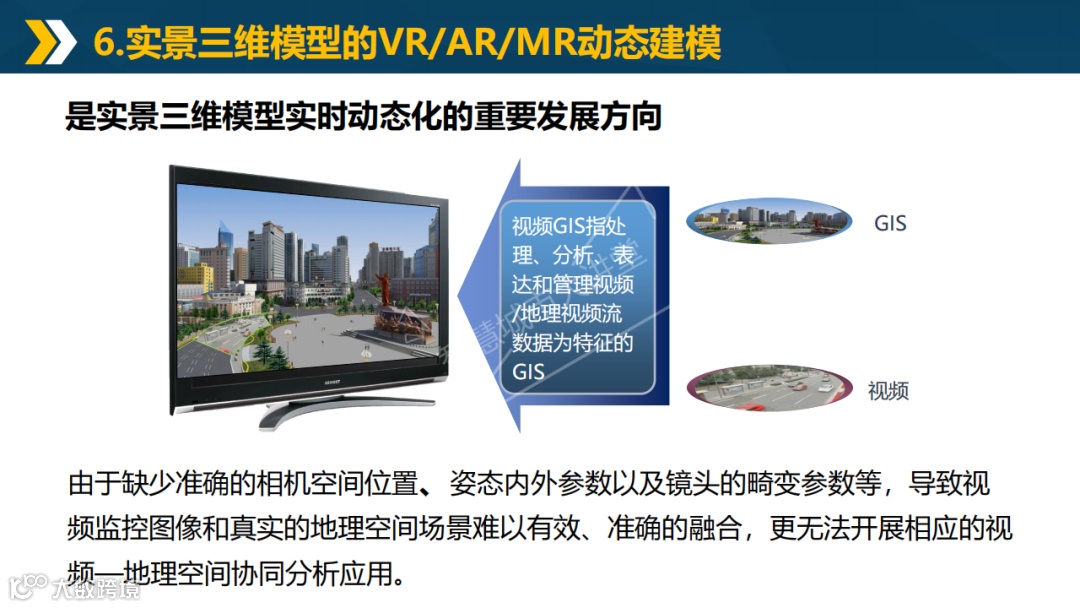 6.实景三维模型的VR/AR/MR动态建模

是实景三维模型实时动态化的重要发展方向

视频GIS指处理、分析、表达和管理视频/地理视频流数据为特征的GIS

GIS

视频

由于缺少准确的相机空间位置、姿态内外参数以及镜头的畸变参数等，导致视频监控图像和真实的地理空间场景难以有效、准确的融合，更无法开展相应的视频—地理空间协同分析应用。

大数跨境